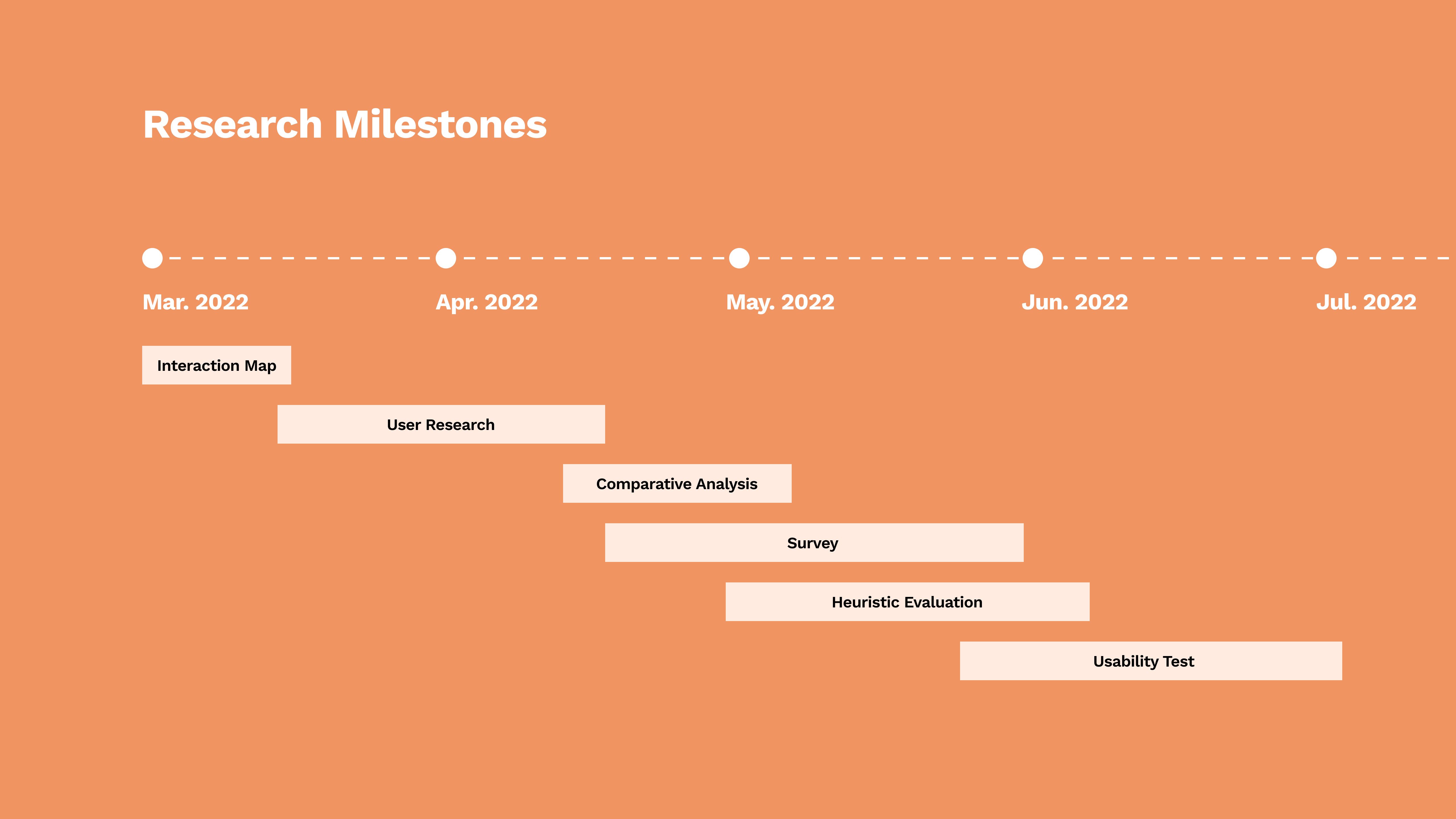 Research Milestones

Mar. 2022
Apr. 2022
May. 2022
Jun. 2022
Jul. 2022

Interaction Map
User Research
Comparative Analysis
Survey
Heuristic Evaluation
Usability Test